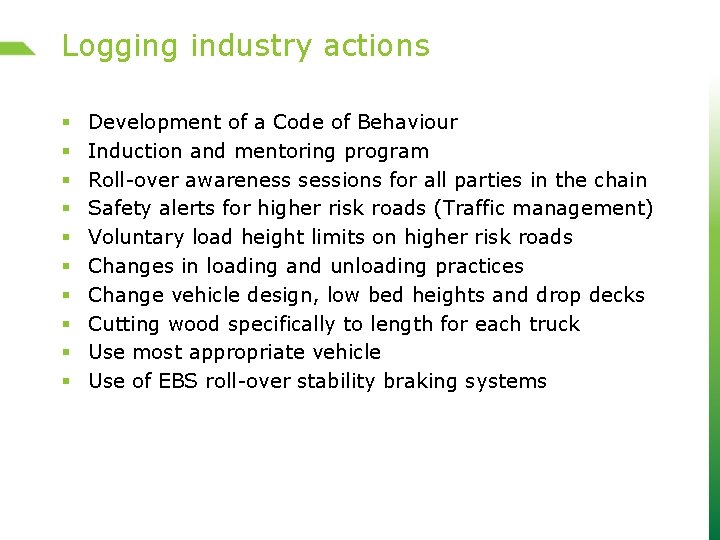 Logging industry actions

- Development of a Code of Behaviour
- Induction and mentoring program
- Roll-over awareness sessions for all parties in the chain
- Safety alerts for higher risk roads (Traffic management)
- Voluntary load height limits on higher risk roads
- Changes in loading and unloading practices
- Change vehicle design, low bed heights and drop decks
- Cutting wood specifically to length for each truck
- Use most appropriate vehicle
- Use of EBS roll-over stability braking systems